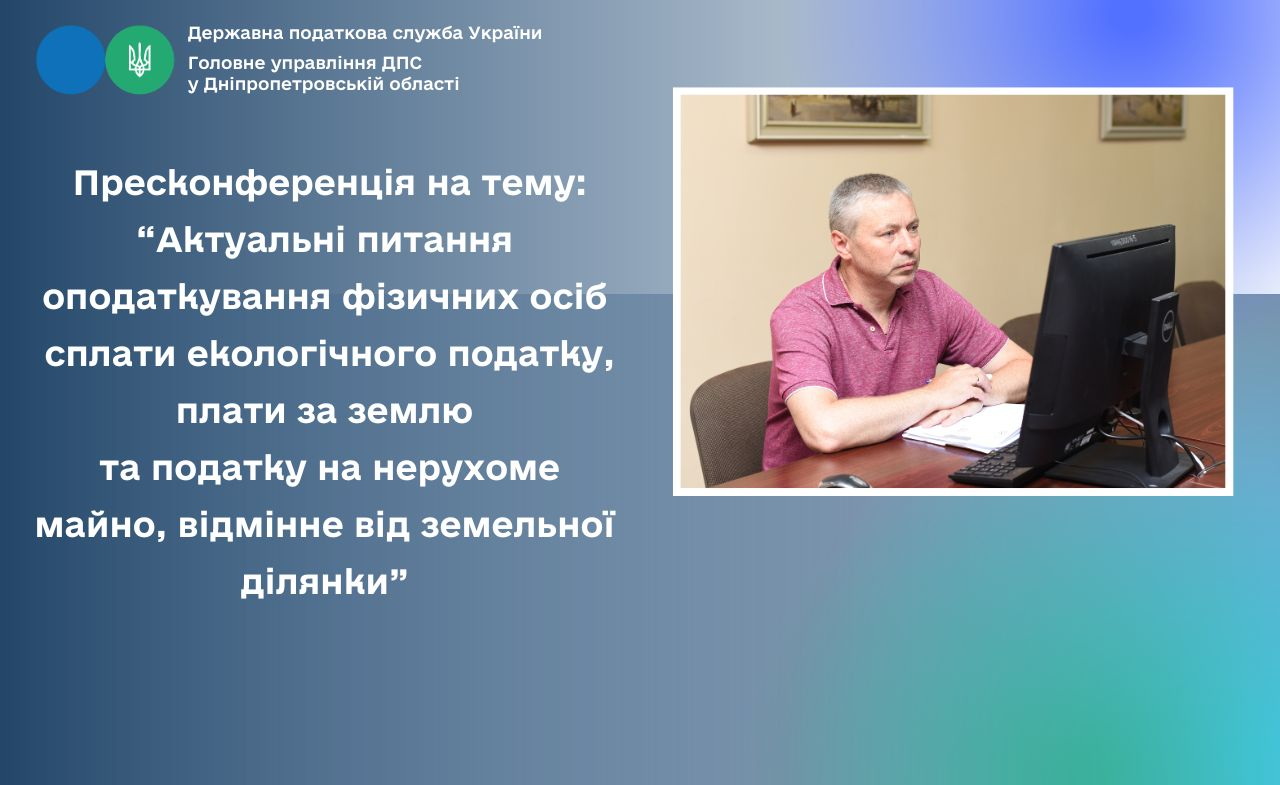 Державна податкова служба України
Головне управління ДПС
у Дніпропетровській області

Пресконференція на тему:
“Актуальні питання оподаткування фізичних осіб сплати екологічного податку, плати за землю та податку на нерухоме майно, відмінне від земельної ділянки”